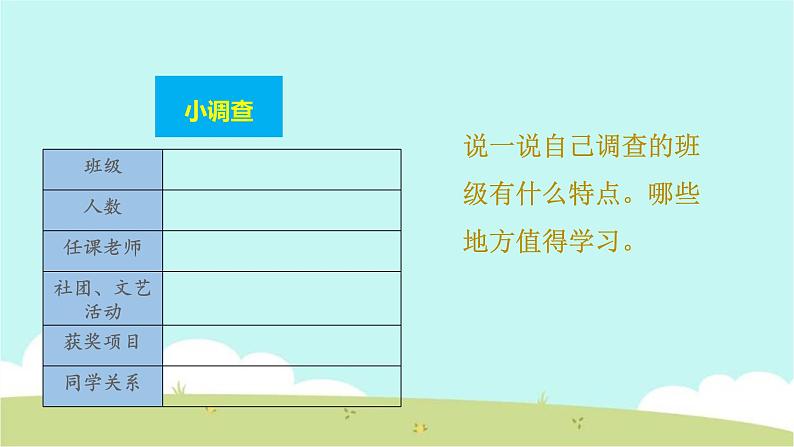 小调查

| 班级 | |
|---|---|
| 人数 | |
| 任课老师 | |
| 社团、文艺活动 | |
| 获奖项目 | |
| 同学关系 | |

说一说自己调查的班级有什么特点。哪些地方值得学习。